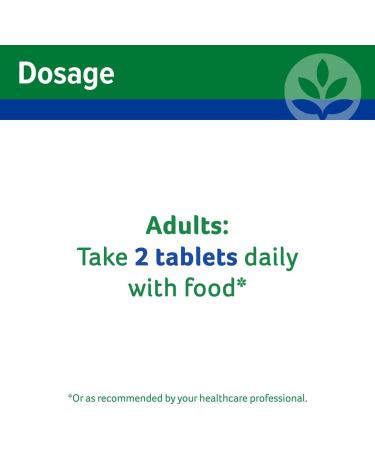 Dosage

Adults:
Take 2 tablets daily with food*

*Or as recommended by your healthcare professional.